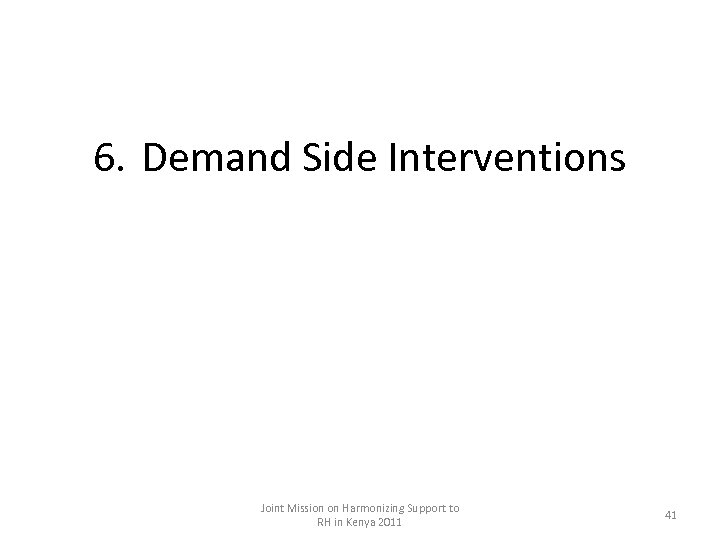 6. Demand Side Interventions

Joint Mission on Harmonizing Support to RH in Kenya 2011

41